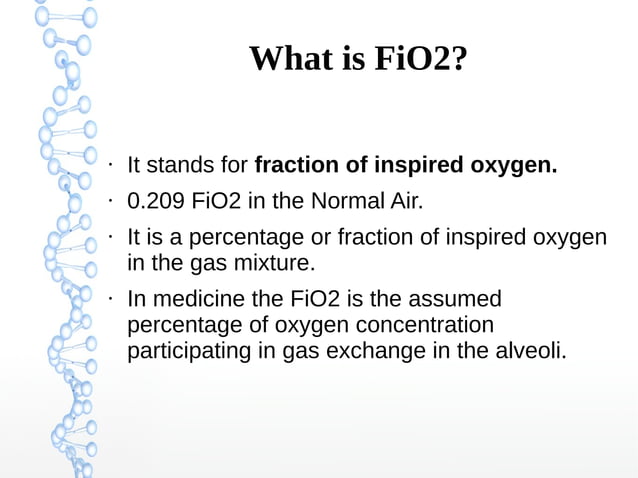 What is FiO2?

· It stands for fraction of inspired oxygen.

· 0.209 FiO2 in the Normal Air.

· It is a percentage or fraction of inspired oxygen in the gas mixture.

· In medicine the FiO2 is the assumed percentage of oxygen concentration participating in gas exchange in the alveoli.